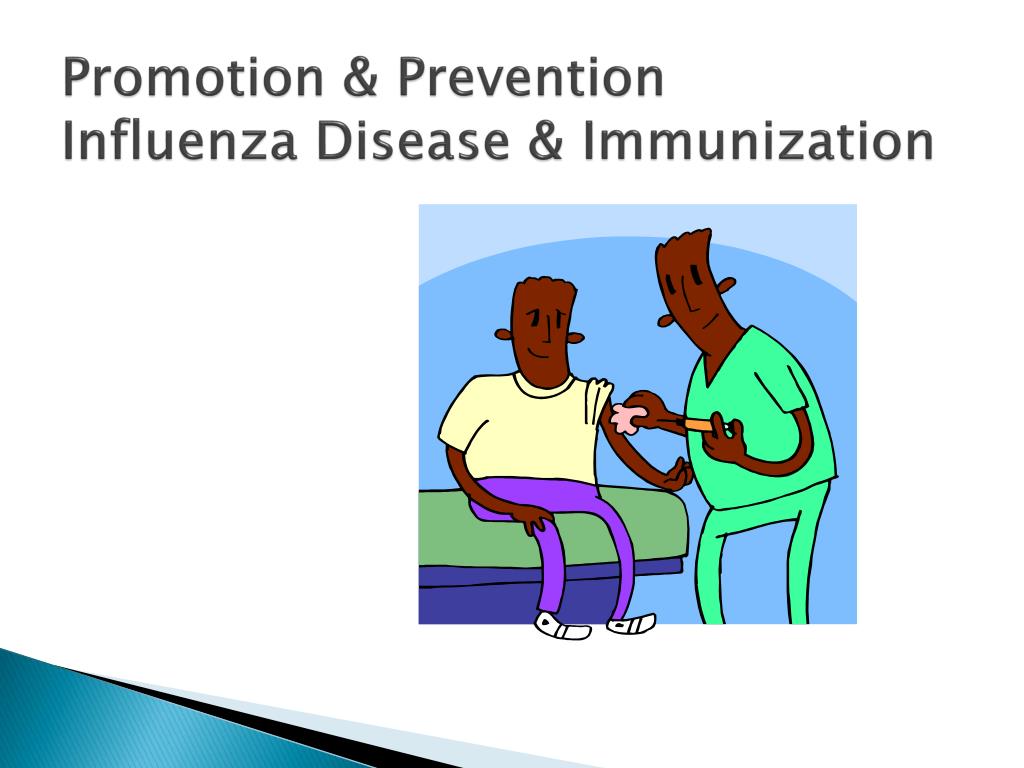 Promotion & Prevention
Influenza Disease & Immunization